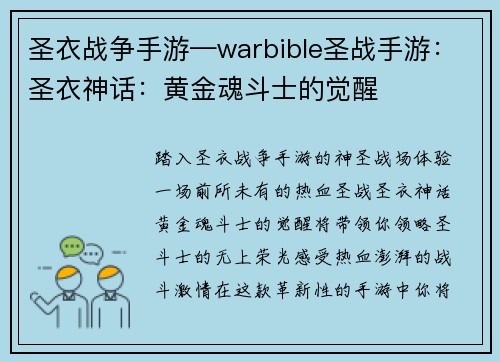 圣衣战争手游—warbible圣战手游：圣衣神话：黄金魂斗士的觉醒

踏入圣衣战争手游的神圣战场体验一场前所未有的热血圣战圣衣神话黄金魂斗士的觉醒将带领你领略圣斗士的无上荣光感受热血澎湃的战斗激情在这款革新性的手游中你将